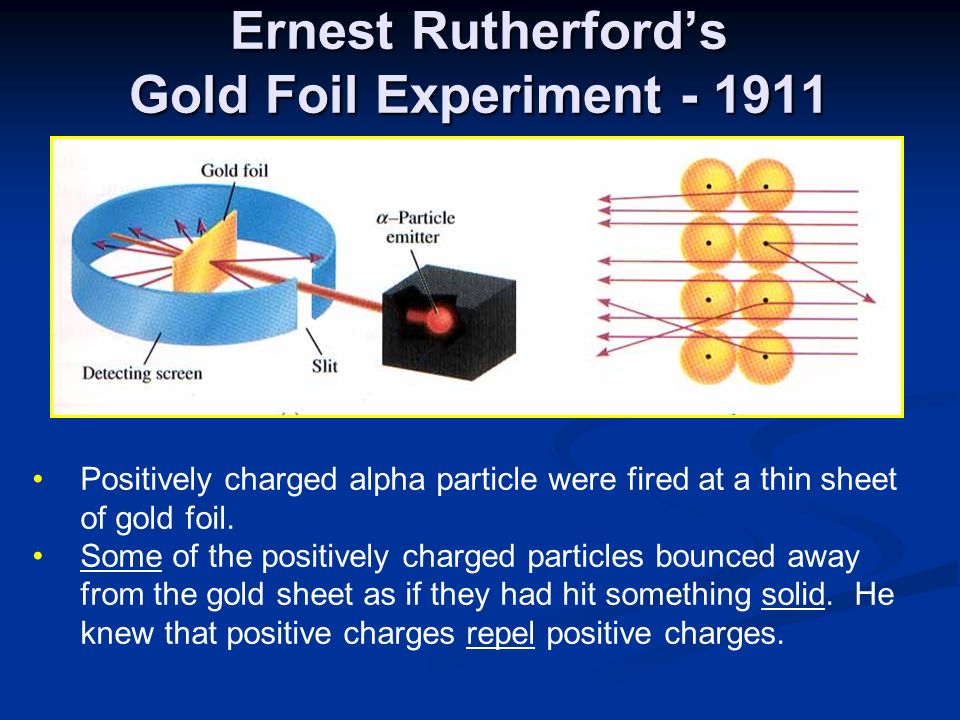 Ernest Rutherford's
Gold Foil Experiment - 1911

Gold foil

$\alpha$–Particle emitter

Detecting screen

Slit

• Positively charged alpha particle were fired at a thin sheet of gold foil.
• Some of the positively charged particles bounced away from the gold sheet as if they had hit something solid. He knew that positive charges repel positive charges.